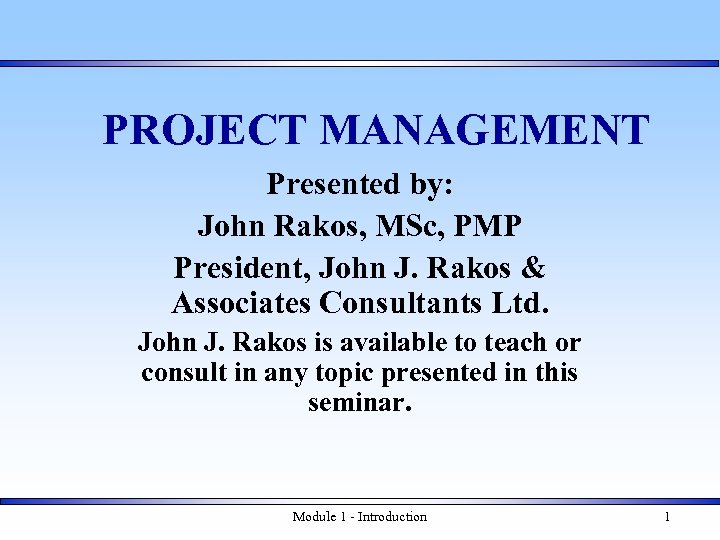 PROJECT MANAGEMENT

Presented by:

John Rakos, MSc, PMP

President, John J. Rakos & Associates Consultants Ltd.

John J. Rakos is available to teach or consult in any topic presented in this seminar.

Module 1 - Introduction

1